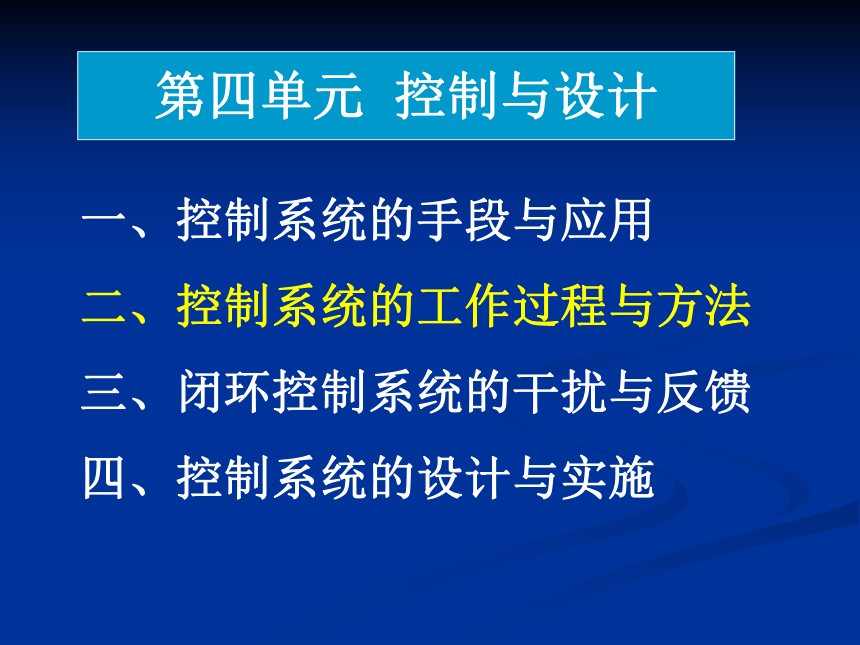 第四单元  控制与设计

一、控制系统的手段与应用

二、控制系统的工作过程与方法

三、闭环控制系统的干扰与反馈

四、控制系统的设计与实施